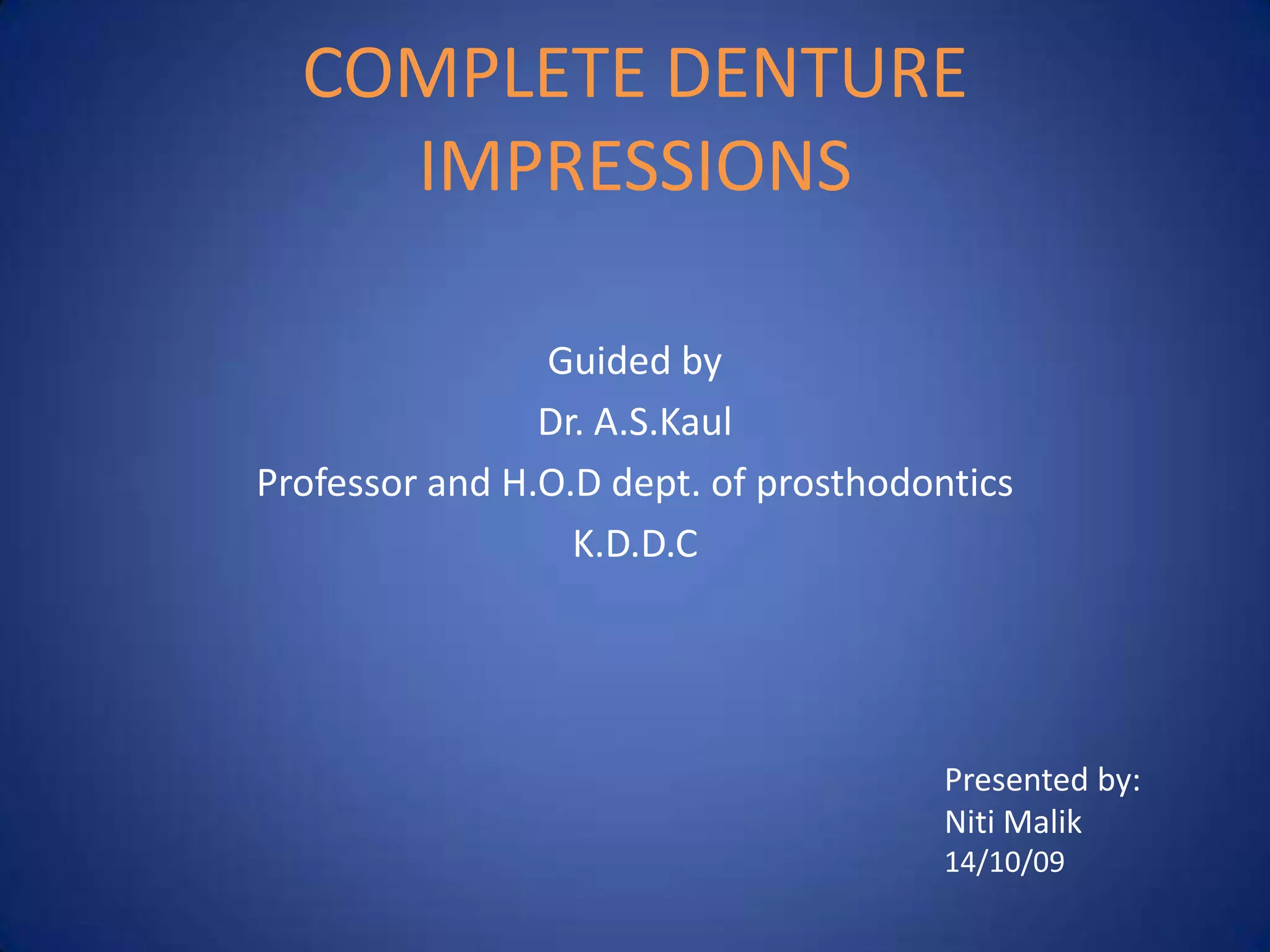 COMPLETE DENTURE IMPRESSIONS

Guided by

Dr. A.S.Kaul

Professor and H.O.D dept. of prosthodontics

K.D.D.C

Presented by:
Niti Malik
14/10/09